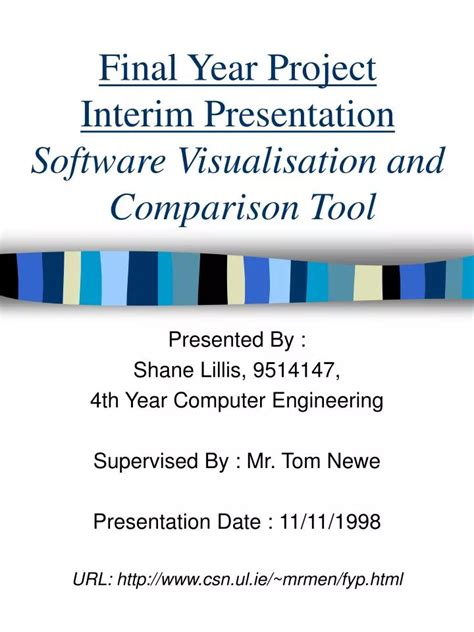 Final Year Project
Interim Presentation
Software Visualisation and Comparison Tool

Presented By :
Shane Lillis, 9514147,
4th Year Computer Engineering

Supervised By : Mr. Tom Newe

Presentation Date : 11/11/1998

URL: http://www.csn.ul.ie/~mrmen/fyp.html